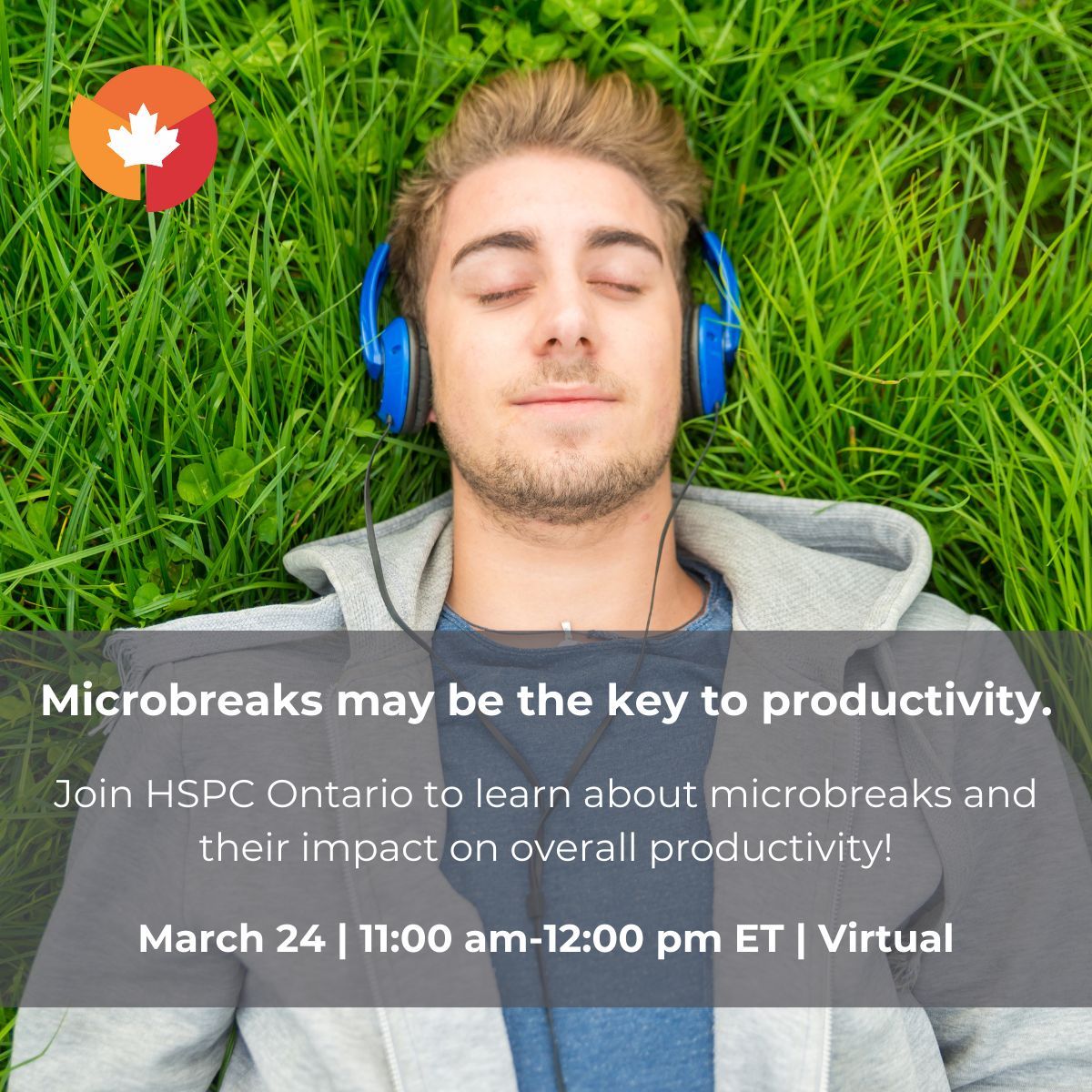 Microbreaks may be the key to productivity.

Join HSPC Ontario to learn about microbreaks and their impact on overall productivity!

March 24 | 11:00 am-12:00 pm ET | Virtual